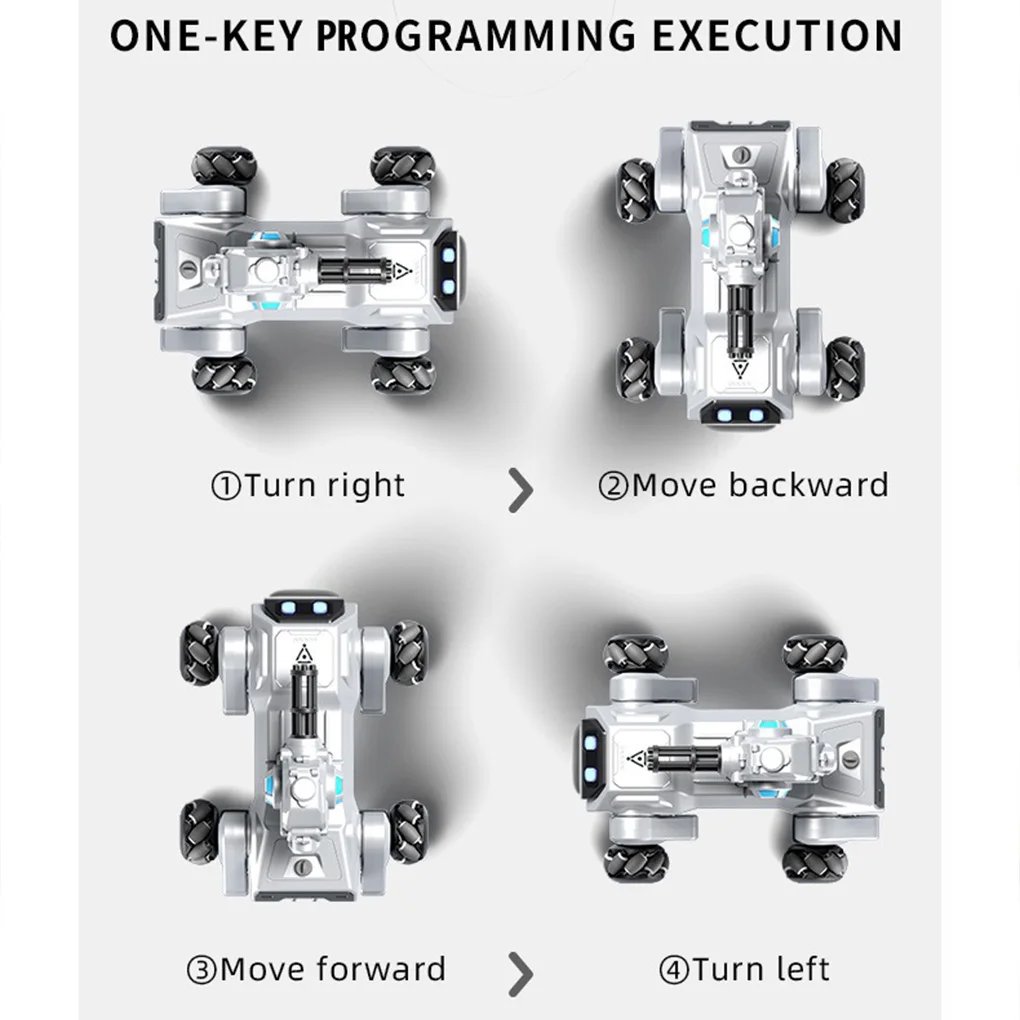 ONE-KEY PROGRAMMING EXECUTION

①Turn right

②Move backward

③Move forward

④Turn left